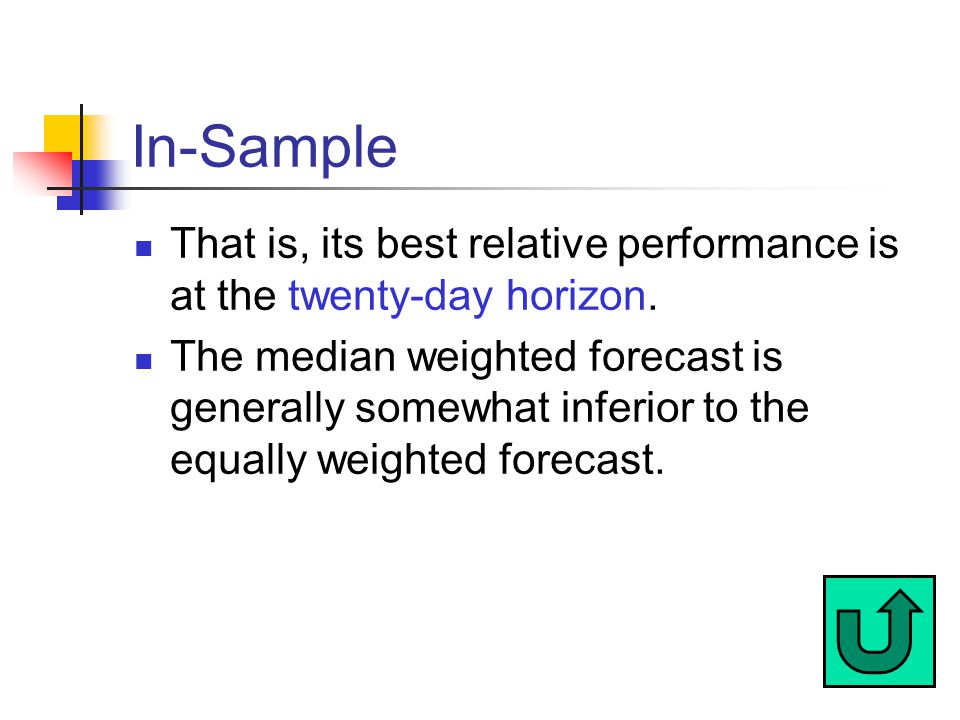 In-Sample

That is, its best relative performance is at the twenty-day horizon.

The median weighted forecast is generally somewhat inferior to the equally weighted forecast.